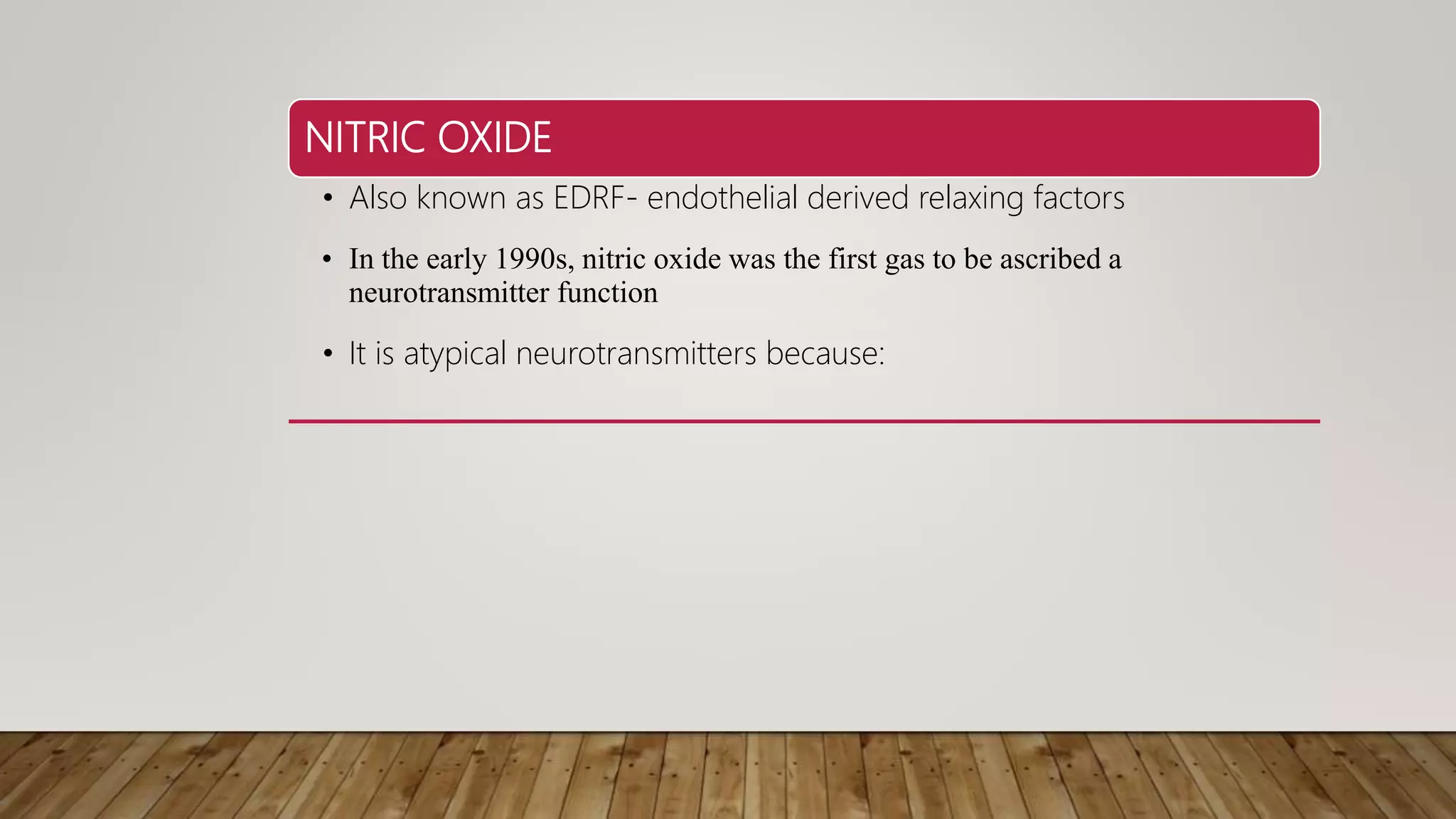 NITRIC OXIDE

• Also known as EDRF- endothelial derived relaxing factors

• In the early 1990s, nitric oxide was the first gas to be ascribed a neurotransmitter function

• It is atypical neurotransmitters because: